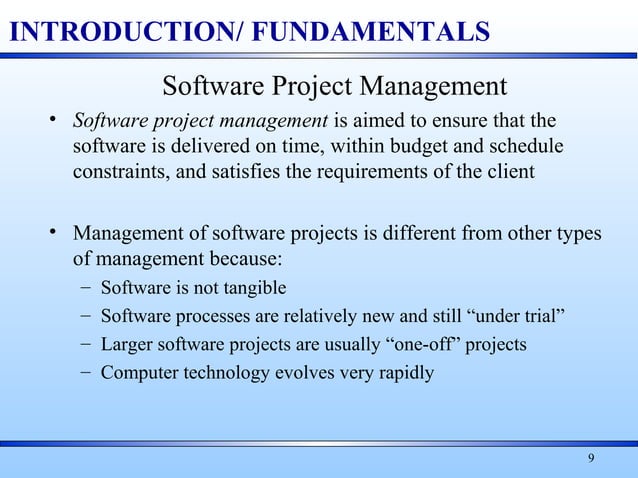 INTRODUCTION/ FUNDAMENTALS

Software Project Management

• Software project management is aimed to ensure that the software is delivered on time, within budget and schedule constraints, and satisfies the requirements of the client

• Management of software projects is different from other types of management because:
– Software is not tangible
– Software processes are relatively new and still “under trial”
– Larger software projects are usually “one-off” projects
– Computer technology evolves very rapidly

9